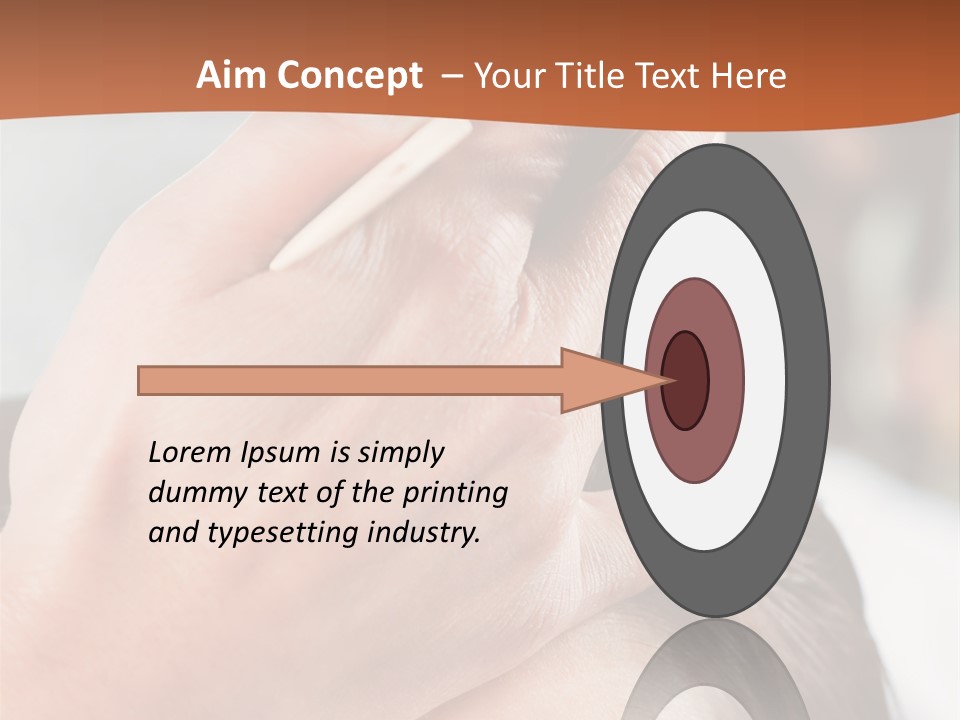 Aim Concept – Your Title Text Here

Lorem Ipsum is simply dummy text of the printing and typesetting industry.